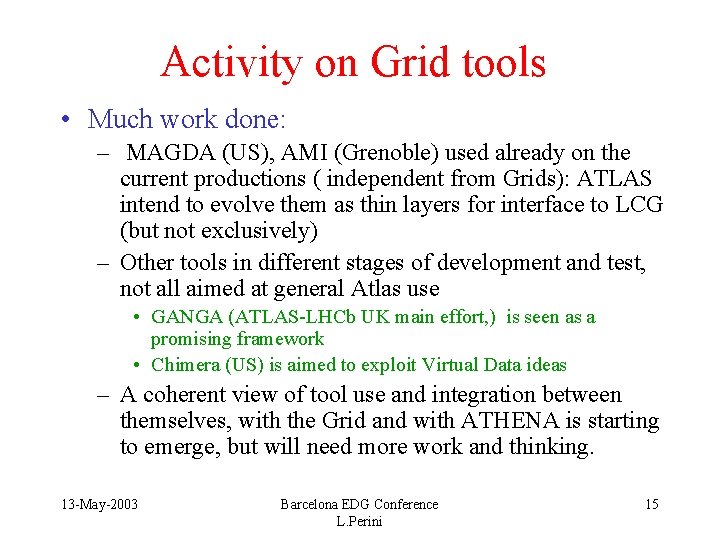 Activity on Grid tools

• Much work done:

– MAGDA (US), AMI (Grenoble) used already on the current productions ( independent from Grids): ATLAS intend to evolve them as thin layers for interface to LCG (but not exclusively)

– Other tools in different stages of development and test, not all aimed at general Atlas use

• GANGA (ATLAS-LHCb UK main effort,) is seen as a promising framework

• Chimera (US) is aimed to exploit Virtual Data ideas

– A coherent view of tool use and integration between themselves, with the Grid and with ATHENA is starting to emerge, but will need more work and thinking.

13-May-2003

Barcelona EDG Conference
L.Perini

15